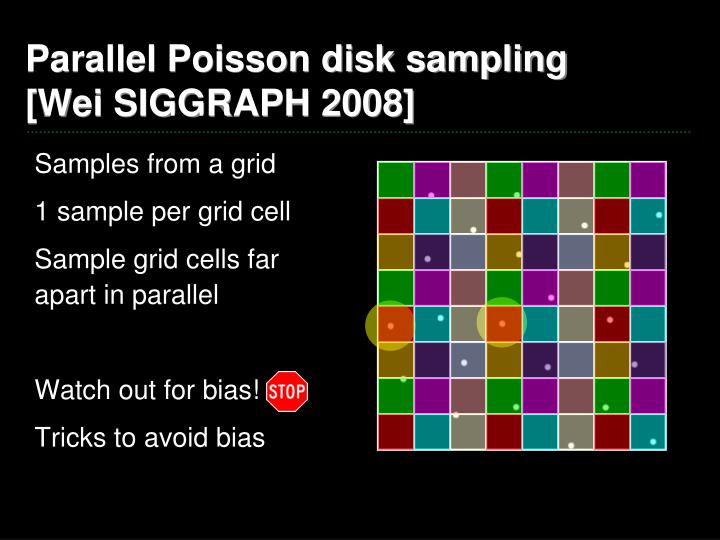 Parallel Poisson disk sampling [Wei SIGGRAPH 2008]

Samples from a grid

1 sample per grid cell

Sample grid cells far apart in parallel

Watch out for bias! STOP

Tricks to avoid bias